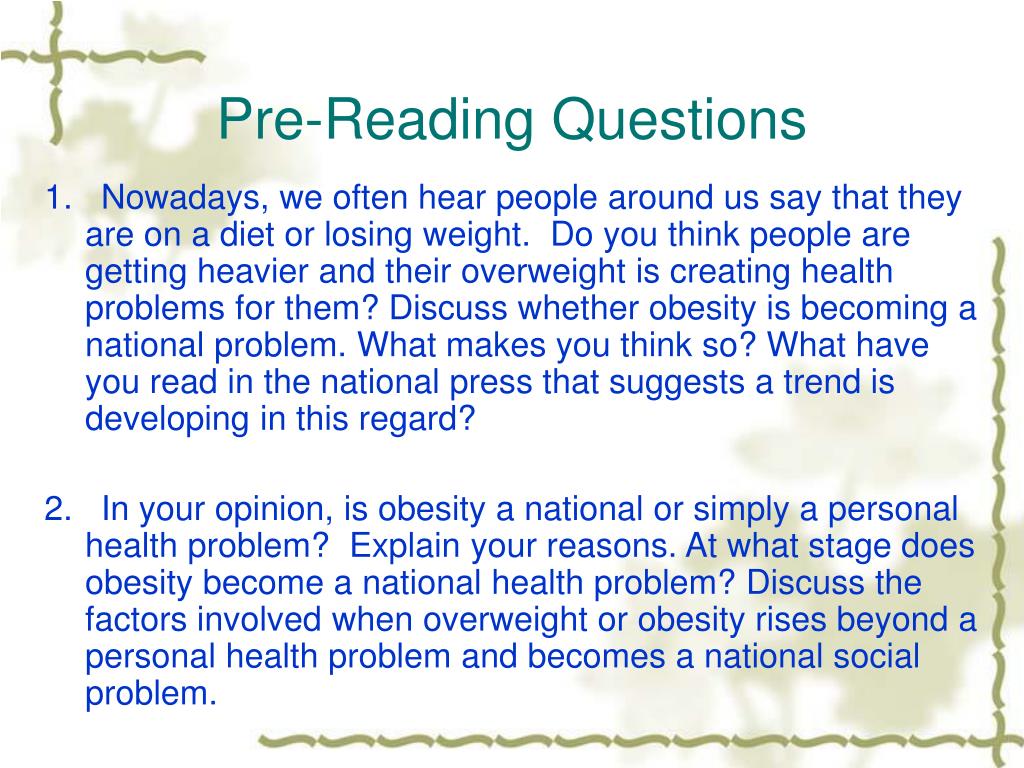 Pre-Reading Questions

1. Nowadays, we often hear people around us say that they are on a diet or losing weight. Do you think people are getting heavier and their overweight is creating health problems for them? Discuss whether obesity is becoming a national problem. What makes you think so? What have you read in the national press that suggests a trend is developing in this regard?

2. In your opinion, is obesity a national or simply a personal health problem? Explain your reasons. At what stage does obesity become a national health problem? Discuss the factors involved when overweight or obesity rises beyond a personal health problem and becomes a national social problem.